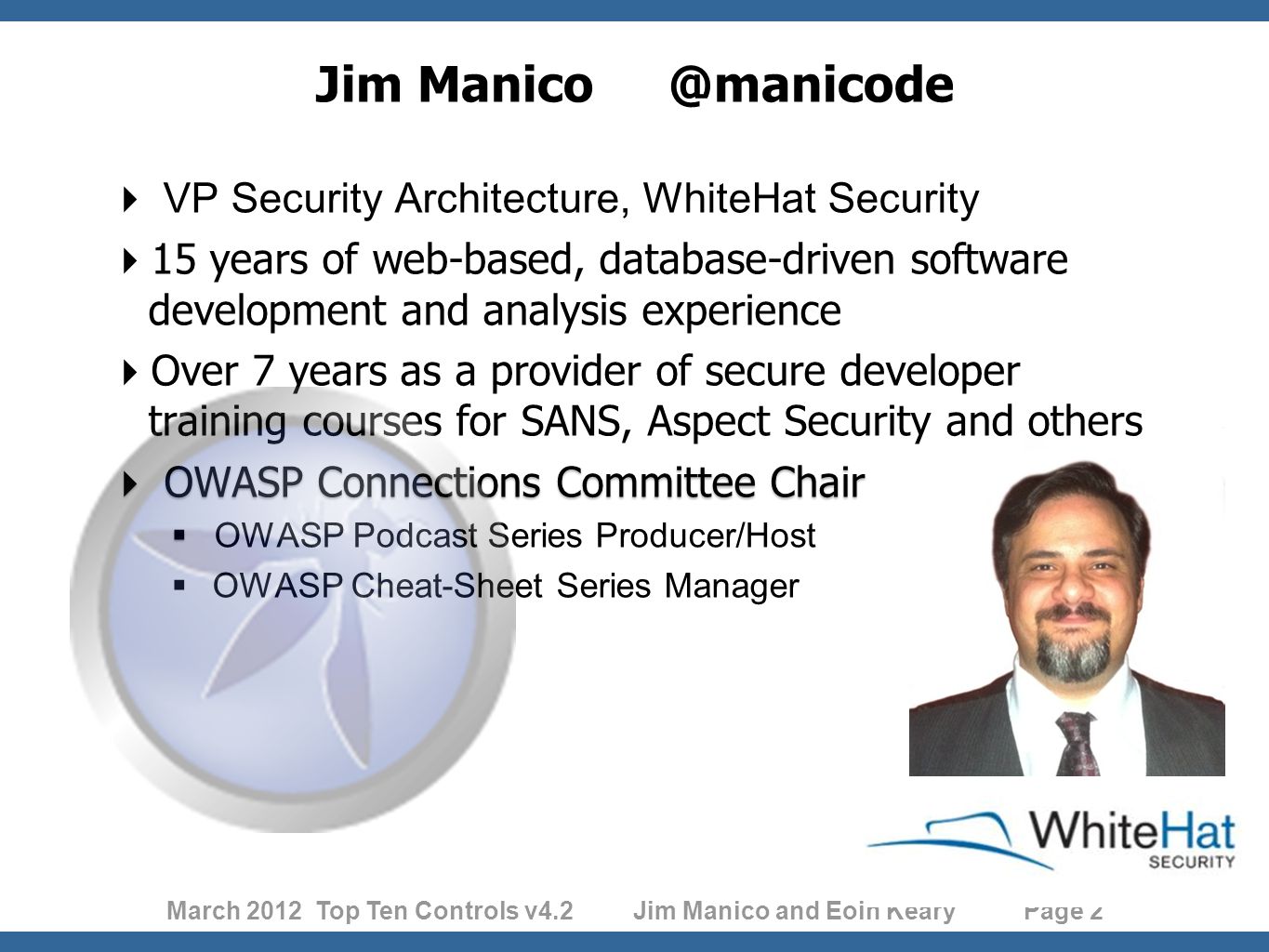 Jim Manico @manicode

VP Security Architecture, WhiteHat Security

15 years of web-based, database-driven software development and analysis experience

Over 7 years as a provider of secure developer training courses for SANS, Aspect Security and others

OWASP Connections Committee Chair

OWASP Podcast Series Producer/Host

OWASP Cheat-Sheet Series Manager

WhiteHat SECURITY

March 2012 Top Ten Controls v4.2 Jim Manico and Eoin Keary Page 2